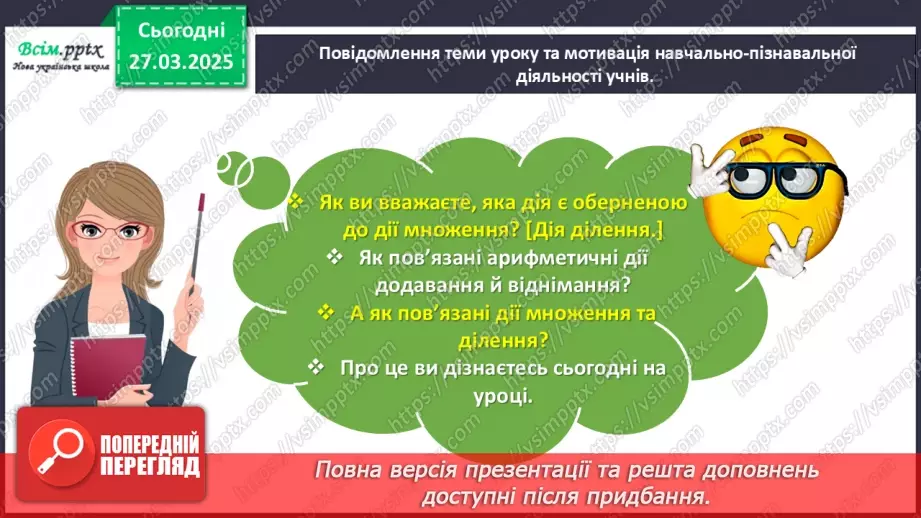 Всім.pptx
Нова українська школа

Сьогодні
27.03.2025

Повідомлення теми уроку та мотивація навчально-пізнавальної діяльності учнів.

❖ Як ви вважаєте, яка дія є оберненою до дії множення? [Дія ділення.]
❖ Як пов'язані арифметичні дії додавання й віднімання?
❖ А як пов'язані дії множення та ділення?
❖ Про це ви дізнаєтесь сьогодні на уроці.

ПОПЕРЕДНІЙ ПЕРЕГЛЯД

Повна версія презентації та решта доповнень доступні після придбання.

https://vsimpptx.com